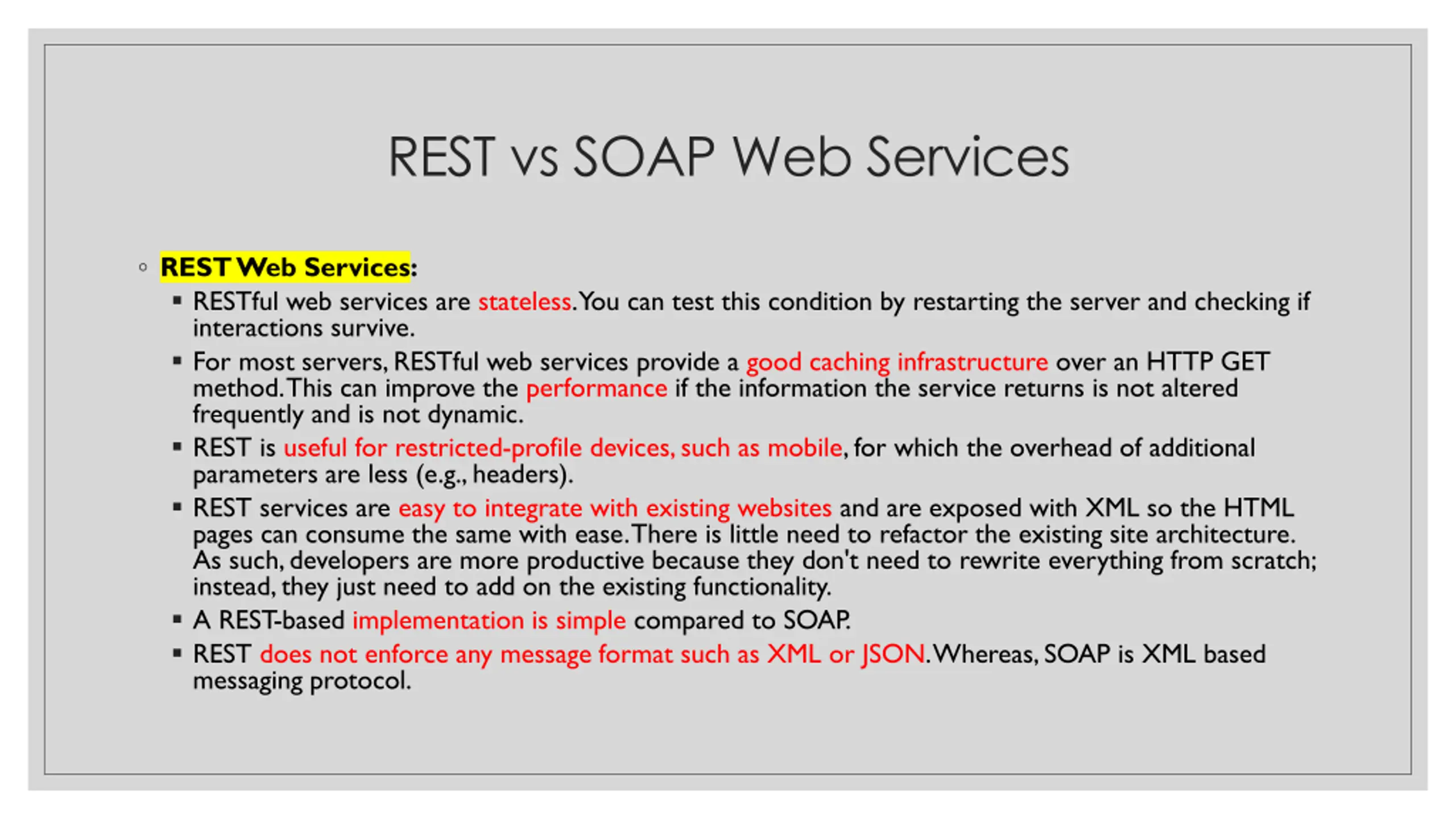 REST vs SOAP Web Services

◦ REST Web Services:
▪ RESTful web services are stateless. You can test this condition by restarting the server and checking if interactions survive.
▪ For most servers, RESTful web services provide a good caching infrastructure over an HTTP GET method. This can improve the performance if the information the service returns is not altered frequently and is not dynamic.
▪ REST is useful for restricted-profile devices, such as mobile, for which the overhead of additional parameters are less (e.g., headers).
▪ REST services are easy to integrate with existing websites and are exposed with XML so the HTML pages can consume the same with ease. There is little need to refactor the existing site architecture. As such, developers are more productive because they don't need to rewrite everything from scratch; instead, they just need to add on the existing functionality.
▪ A REST-based implementation is simple compared to SOAP.
▪ REST does not enforce any message format such as XML or JSON. Whereas, SOAP is XML based messaging protocol.